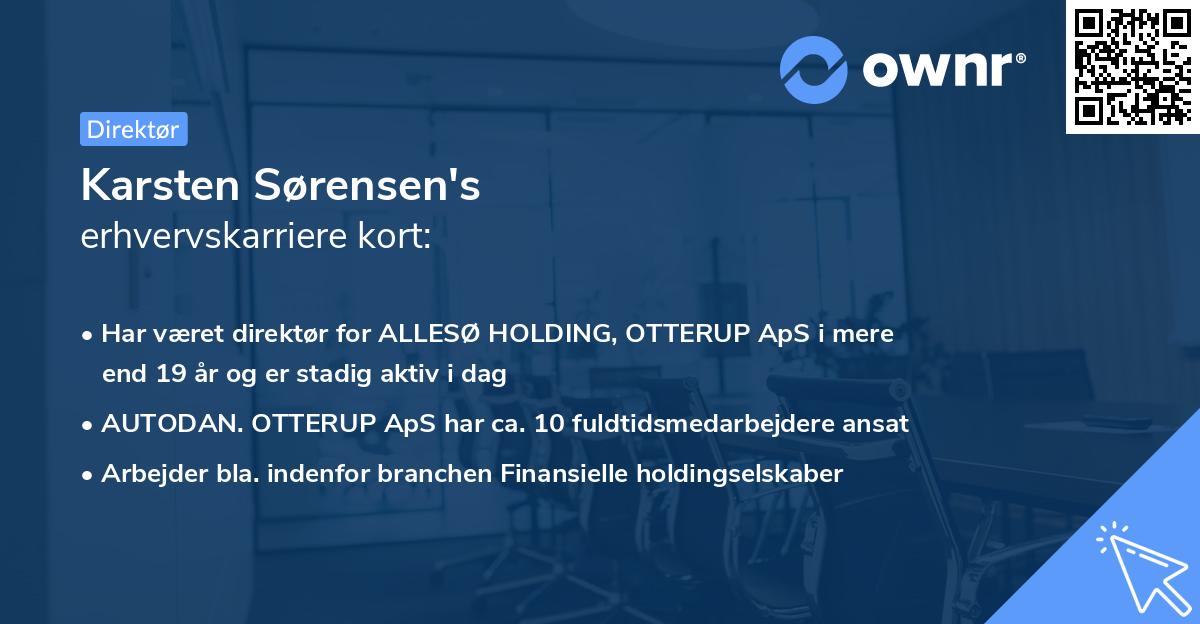 ownr®

Direktør

Karsten Sørensen's
erhvervskarriere kort:

• Har været direktør for ALLESØ HOLDING, OTTERUP ApS i mere end 19 år og er stadig aktiv i dag

• AUTODAN. OTTERUP ApS har ca. 10 fuldtidsmedarbejdere ansat

• Arbejder bla. indenfor branchen Finansielle holdingselskaber